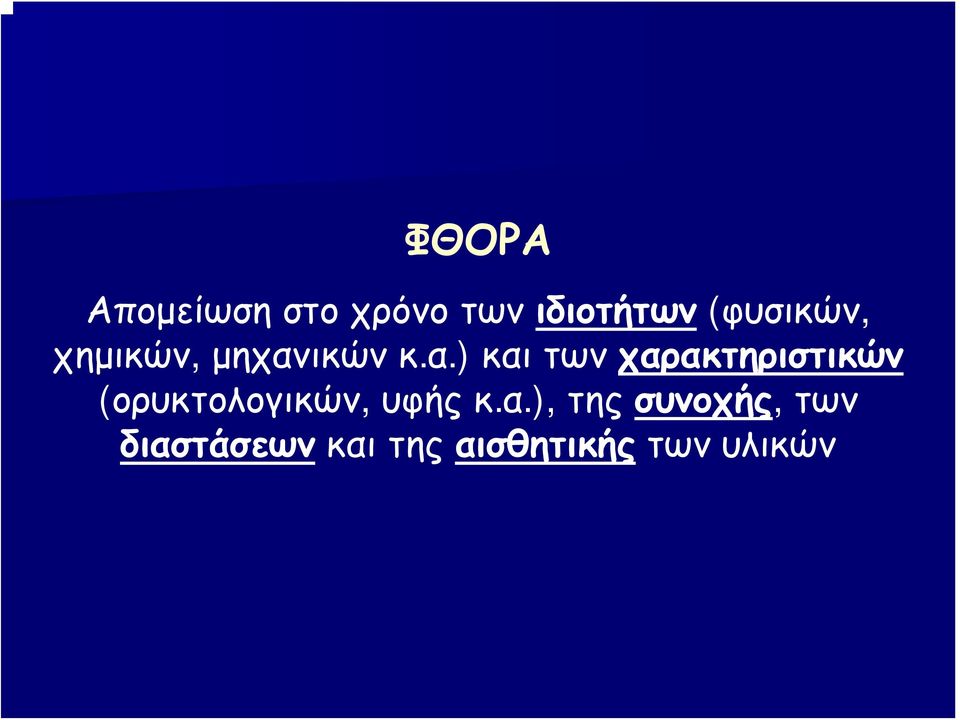 ΦΘΟΡΑ

Απομείωση στο χρόνο των ιδιοτήτων (φυσικών, χημικών, μηχανικών κ.α.) και των χαρακτηριστικών (ορυκτολογικών, υφής κ.α.), της συνοχής, των διαστάσεων και της αισθητικής των υλικών